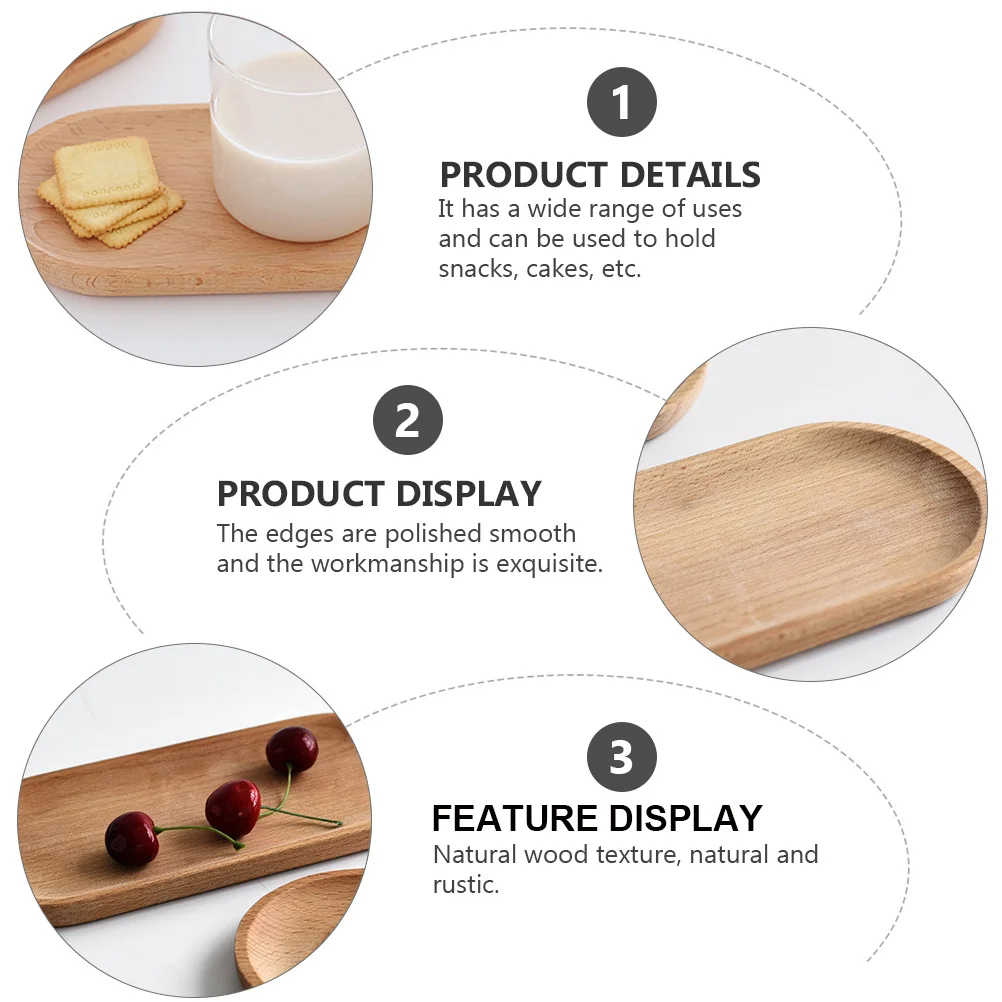 1

PRODUCT DETAILS
It has a wide range of uses and can be used to hold snacks, cakes, etc.

2

PRODUCT DISPLAY
The edges are polished smooth and the workmanship is exquisite.

3

FEATURE DISPLAY
Natural wood texture, natural and rustic.